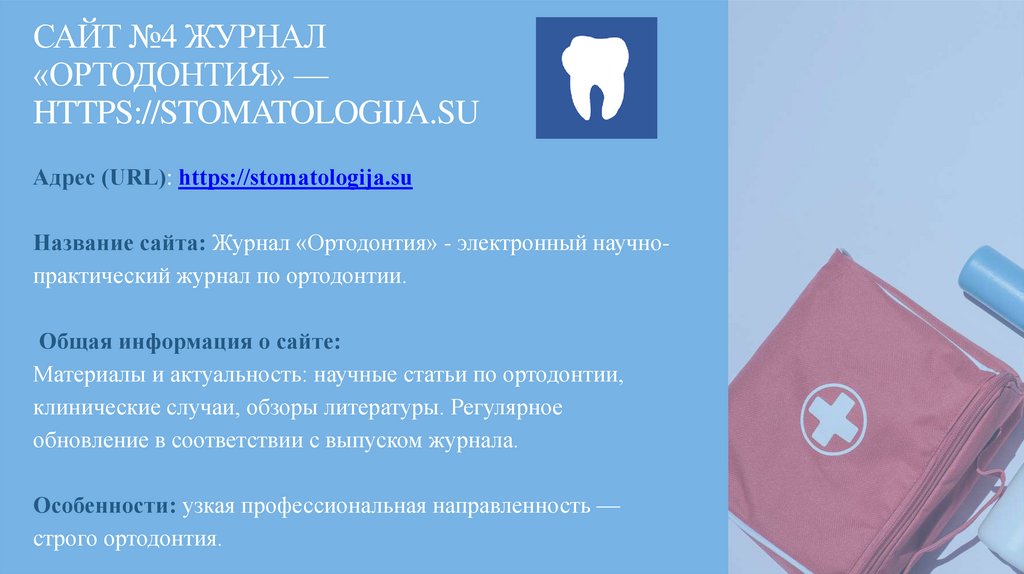 САЙТ №4 ЖУРНАЛ «ОРТОДОНТИЯ» — HTTPS://STOMATOLOGIJA.SU

Адрес (URL): https://stomatologija.su

Название сайта: Журнал «Ортодонтия» - электронный научно-практический журнал по ортодонтии.

Общая информация о сайте:
Материалы и актуальность: научные статьи по ортодонтии, клинические случаи, обзоры литературы. Регулярное обновление в соответствии с выпуском журнала.

Особенности: узкая профессиональная направленность — строго ортодонтия.